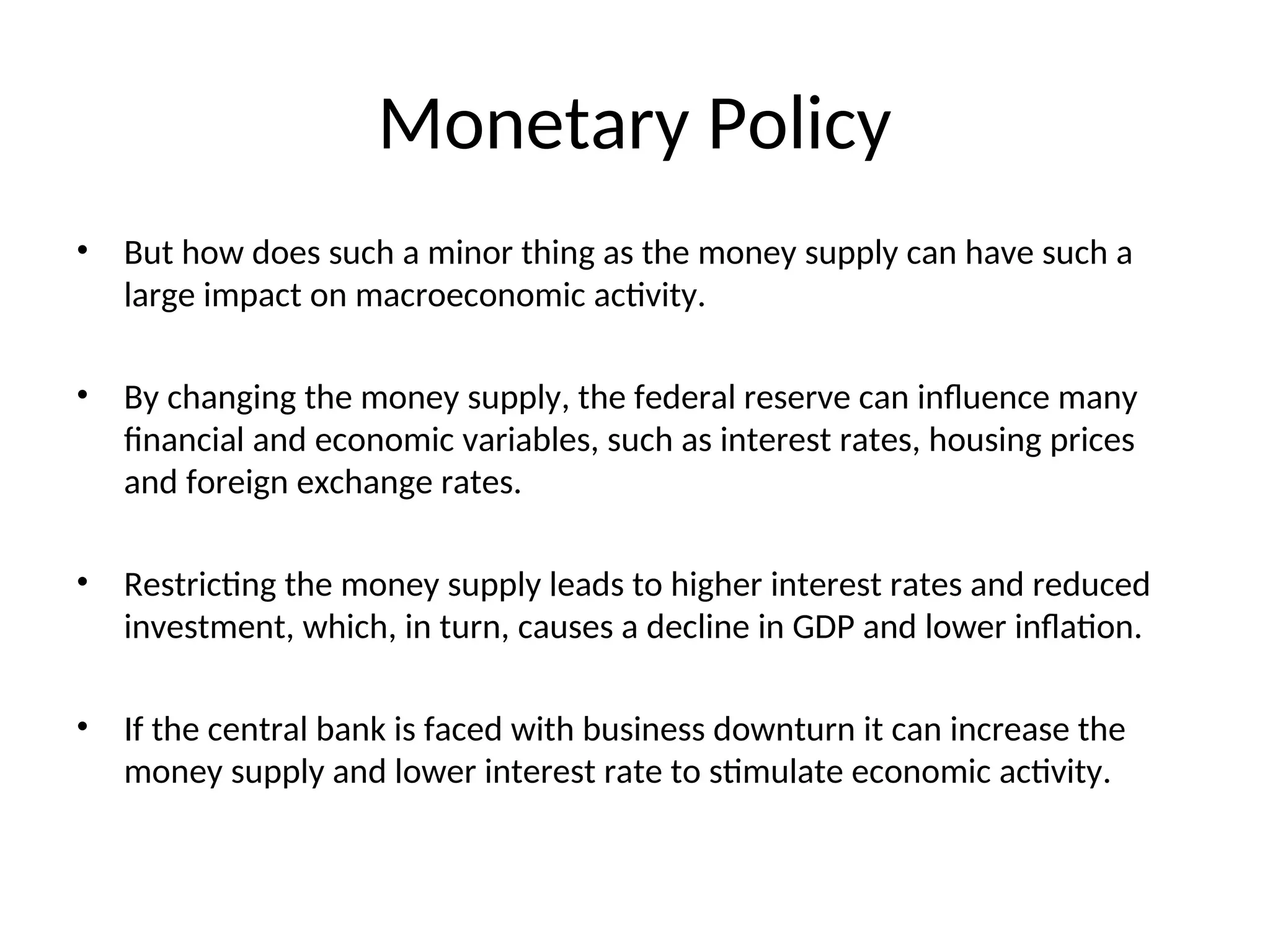 Monetary Policy

• But how does such a minor thing as the money supply can have such a large impact on macroeconomic activity.

• By changing the money supply, the federal reserve can influence many financial and economic variables, such as interest rates, housing prices and foreign exchange rates.

• Restricting the money supply leads to higher interest rates and reduced investment, which, in turn, causes a decline in GDP and lower inflation.

• If the central bank is faced with business downturn it can increase the money supply and lower interest rate to stimulate economic activity.